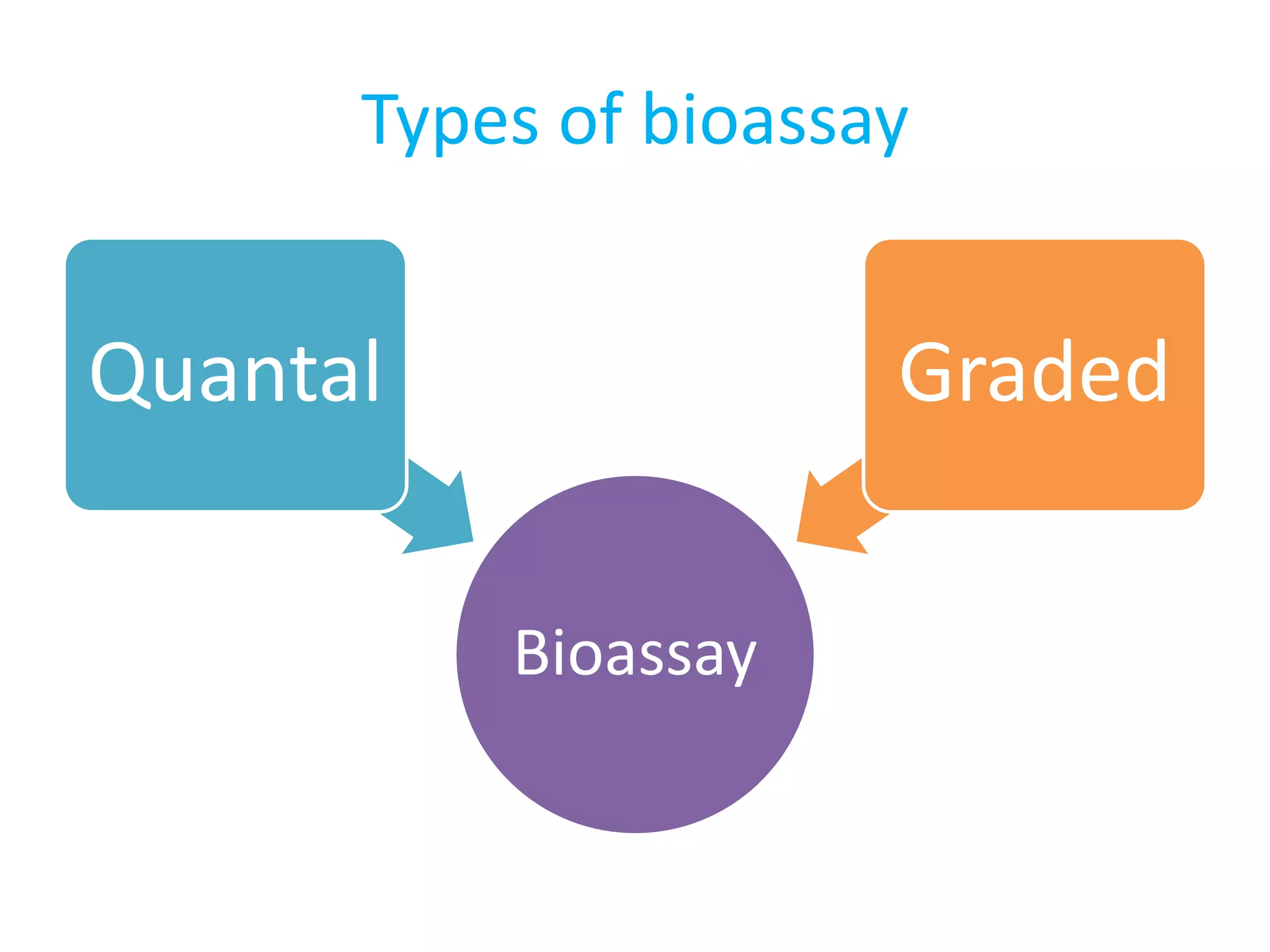 Types of bioassay

Quantal

Graded

Bioassay